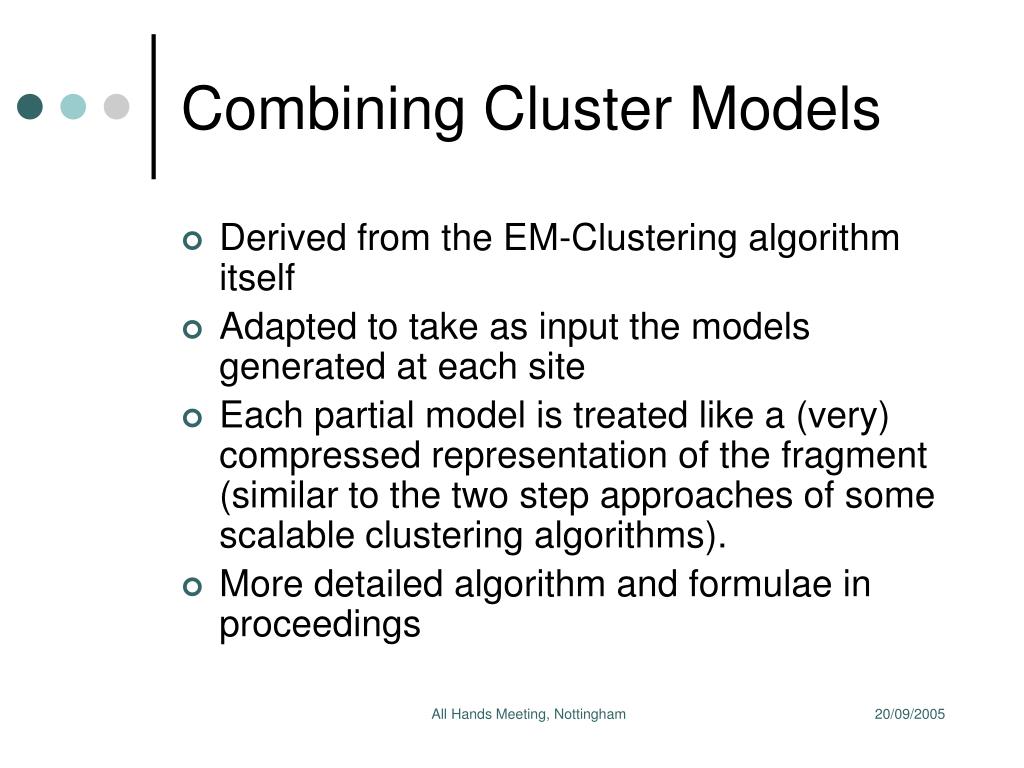 Combining Cluster Models

Derived from the EM-Clustering algorithm itself

Adapted to take as input the models generated at each site

Each partial model is treated like a (very) compressed representation of the fragment (similar to the two step approaches of some scalable clustering algorithms).

More detailed algorithm and formulae in proceedings

All Hands Meeting, Nottingham

20/09/2005